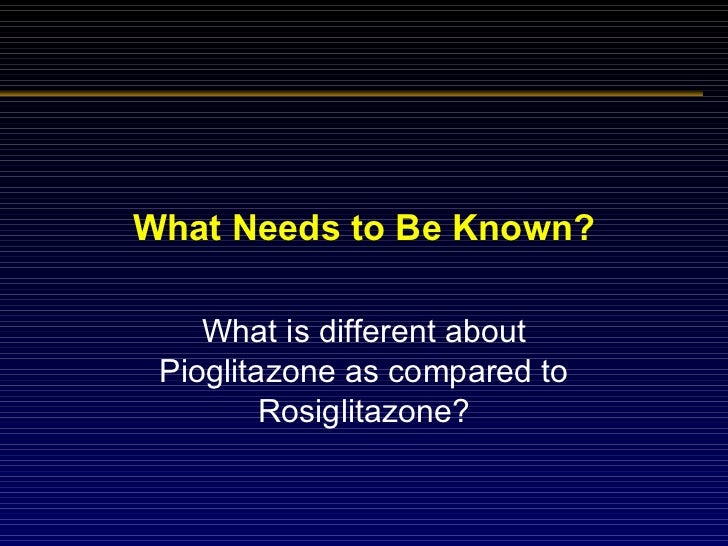 What Needs to Be Known?

What is different about Pioglitazone as compared to Rosiglitazone?